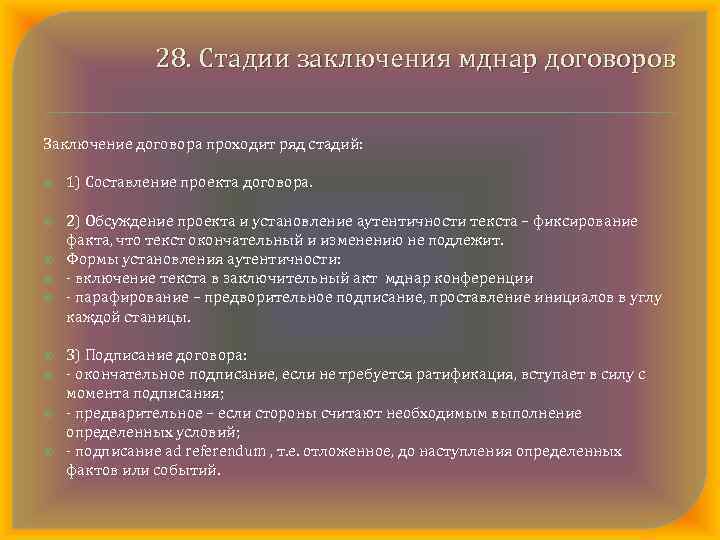 28. Стадии заключения мднар договоров

Заключение договора проходит ряд стадий:

1) Составление проекта договора.

2) Обсуждение проекта и установление аутентичности текста – фиксирование факта, что текст окончательный и изменению не подлежит.
Формы установления аутентичности:
- включение текста в заключительный акт мднар конференции
- парафирование – предворительное подписание, проставление инициалов в углу каждой станицы.

3) Подписание договора:
- окончательное подписание, если не требуется ратификация, вступает в силу с момента подписания;
- предварительное – если стороны считают необходимым выполнение определенных условий;
- подписание ad referendum , т.е. отложенное, до наступления определенных фактов или событий.